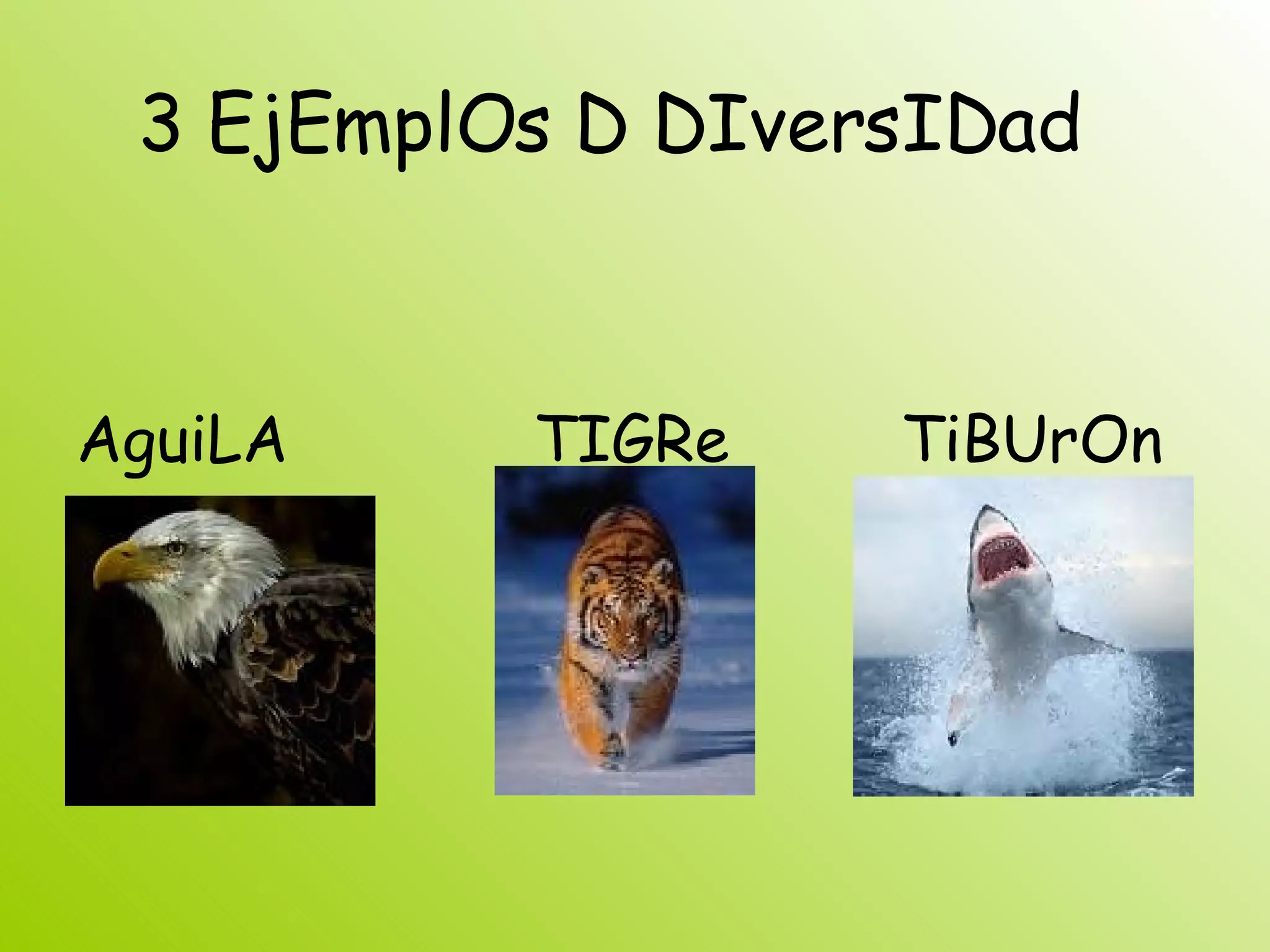 3 EjEmplOs D DIversIDad

AguiLA

TIGRe

TiBUrOn